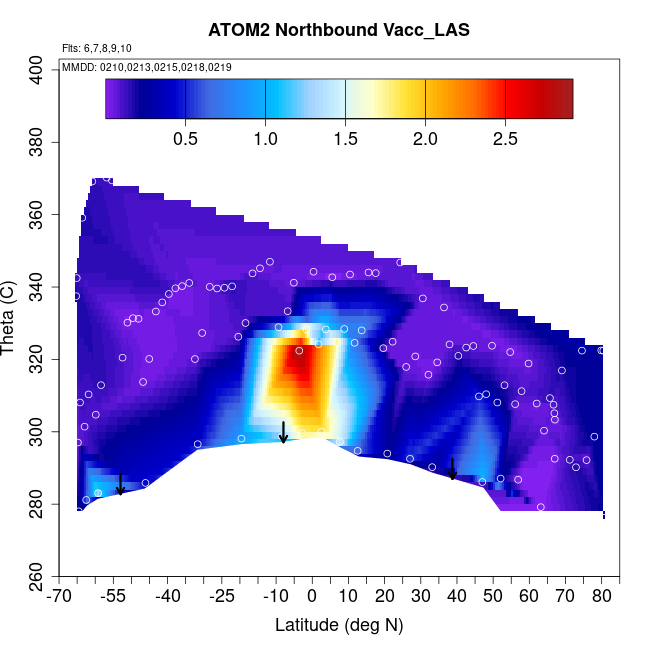 ATOM2 Northbound Vacc_LAS

Flts: 6,7,8,9,10

MMDD: 0210,0213,0215,0218,0219

0.5 1.0 1.5 2.0 2.5

Theta (C)

400
380
360
340
320
300
280
260

-70 -55 -40 -25 -10 0 10 20 30 40 50 60 70 80

Latitude (deg N)